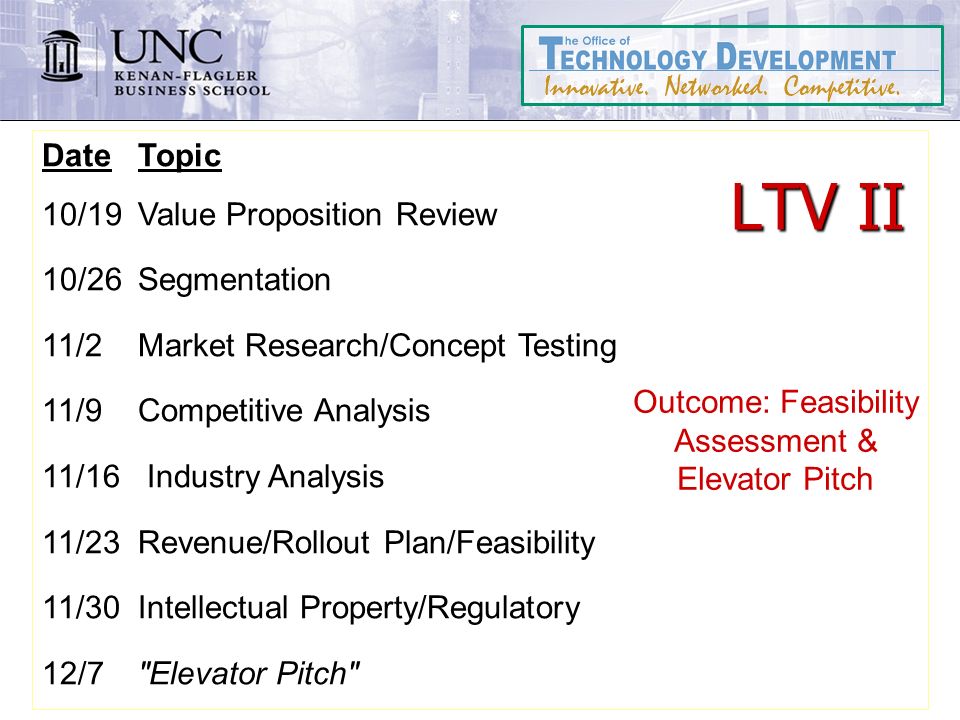 UNC
KENAN-FLAGLER BUSINESS SCHOOL

The Office of TECHNOLOGY DEVELOPMENT
Innovative. Networked. Competitive.

LTV II

| Date | Topic |
|---|---|
| 10/19 | Value Proposition Review |
| 10/26 | Segmentation |
| 11/2 | Market Research/Concept Testing |
| 11/9 | Competitive Analysis |
| 11/16 | Industry Analysis |
| 11/23 | Revenue/Rollout Plan/Feasibility |
| 11/30 | Intellectual Property/Regulatory |
| 12/7 | "Elevator Pitch" |

Outcome: Feasibility Assessment & Elevator Pitch